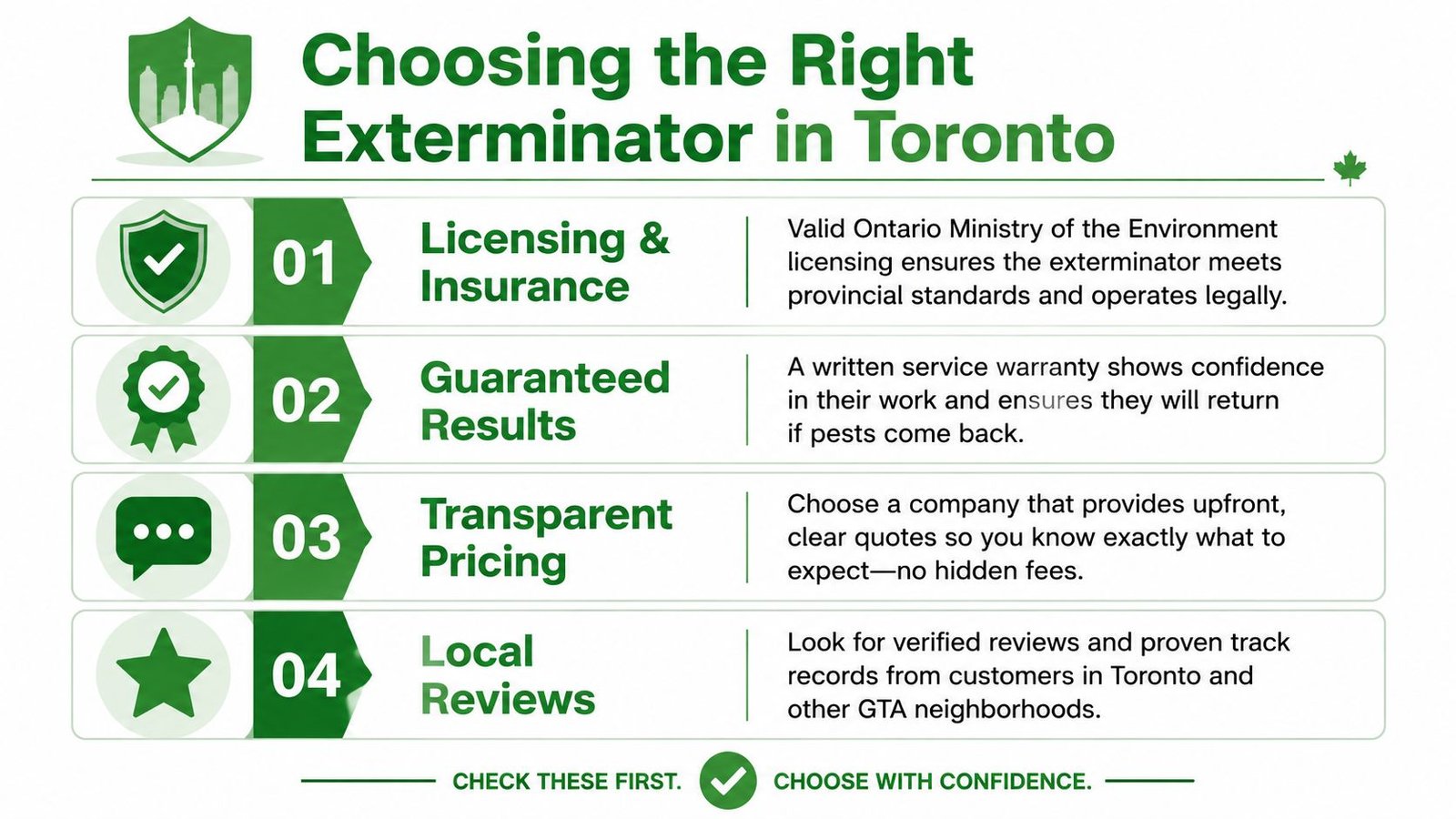 Choosing the Right Exterminator in Toronto

01 Licensing & Insurance

Valid Ontario Ministry of the Environment licensing ensures the exterminator meets provincial standards and operates legally.

02 Guaranteed Results

A written service warranty shows confidence in their work and ensures they will return if pests come back.

03 Transparent Pricing

Choose a company that provides upfront, clear quotes so you know exactly what to expect—no hidden fees.

04 Local Reviews

Look for verified reviews and proven track records from customers in Toronto and other GTA neighborhoods.

CHECK THESE FIRST. CHOOSE WITH CONFIDENCE.